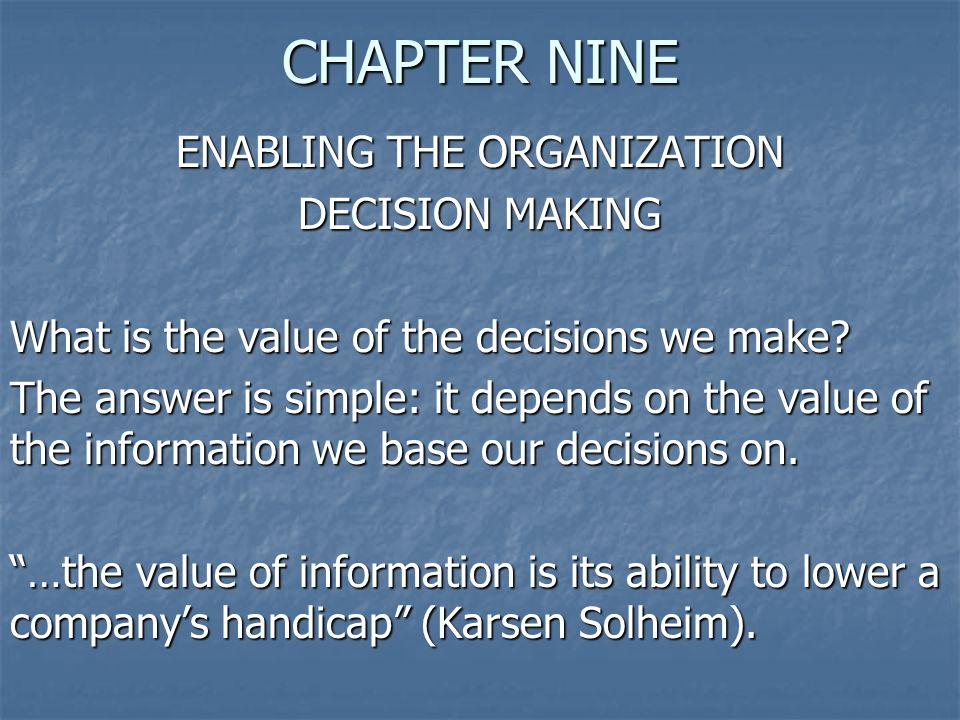 CHAPTER NINE

ENABLING THE ORGANIZATION
DECISION MAKING

What is the value of the decisions we make?

The answer is simple: it depends on the value of the information we base our decisions on.

“…the value of information is its ability to lower a company’s handicap” (Karsen Solheim).